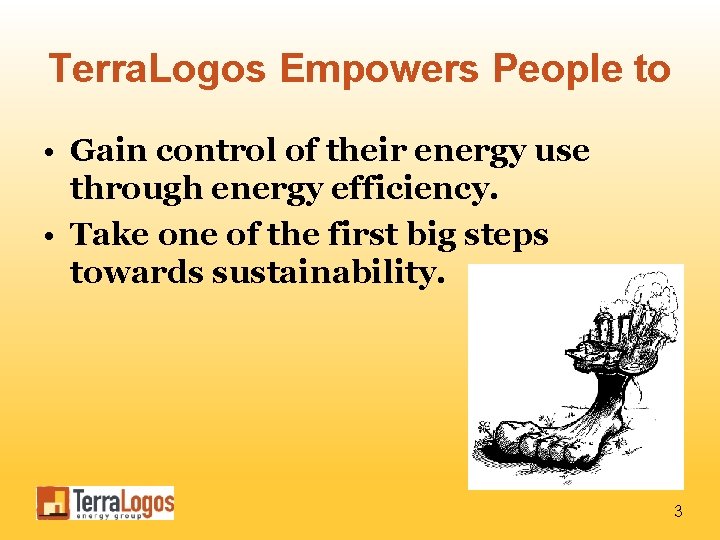 TerraLogos Empowers People to

• Gain control of their energy use through energy efficiency.
• Take one of the first big steps towards sustainability.

TerraLogos
energy group

3